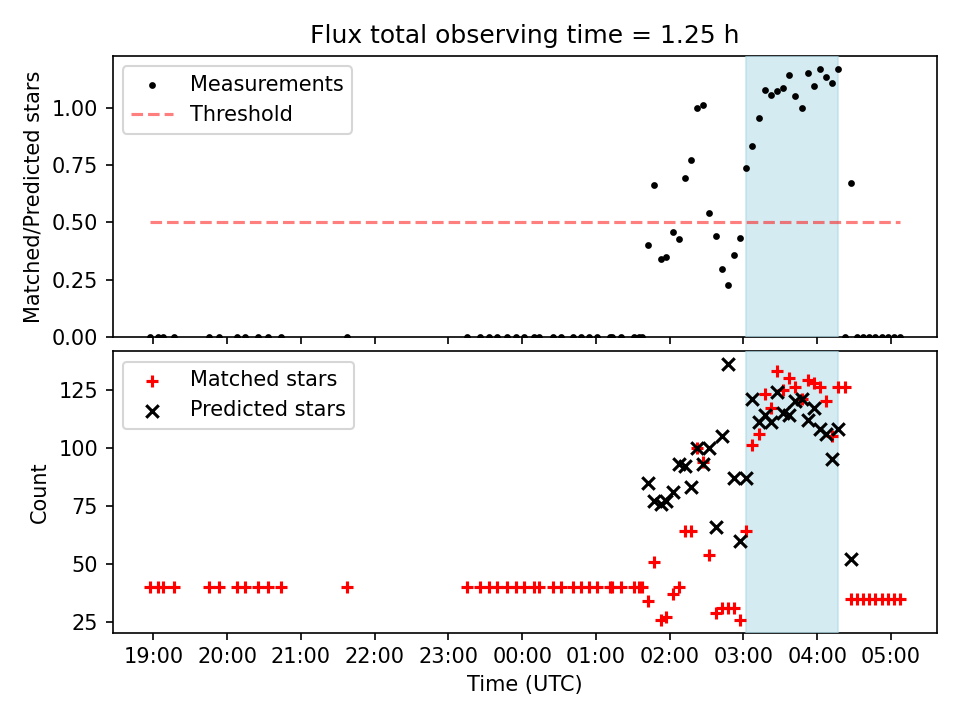 Flux total observing time = 1.25 h

Measurements
Threshold

Matched/Predicted stars

1.00
0.75
0.50
0.25
0.00

Matched stars
Predicted stars

Count

125
100
75
50
25

19:00 20:00 21:00 22:00 23:00 00:00 01:00 02:00 03:00 04:00 05:00

Time (UTC)